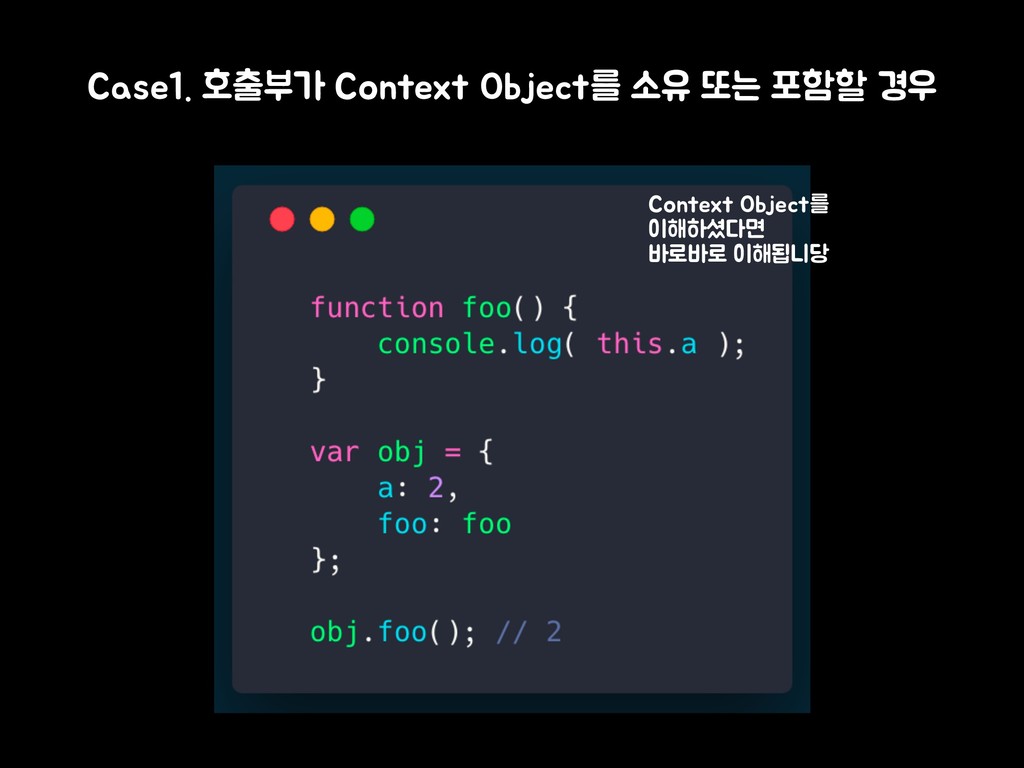 Case1. 호출부가 Context Object를 소유 또는 포함할 경우

Context Object를
이해하셨다면
바로바로 이해됩니당

function foo() {
    console.log( this.a );
}

var obj = {
    a: 2,
    foo: foo
};

obj.foo(); // 2